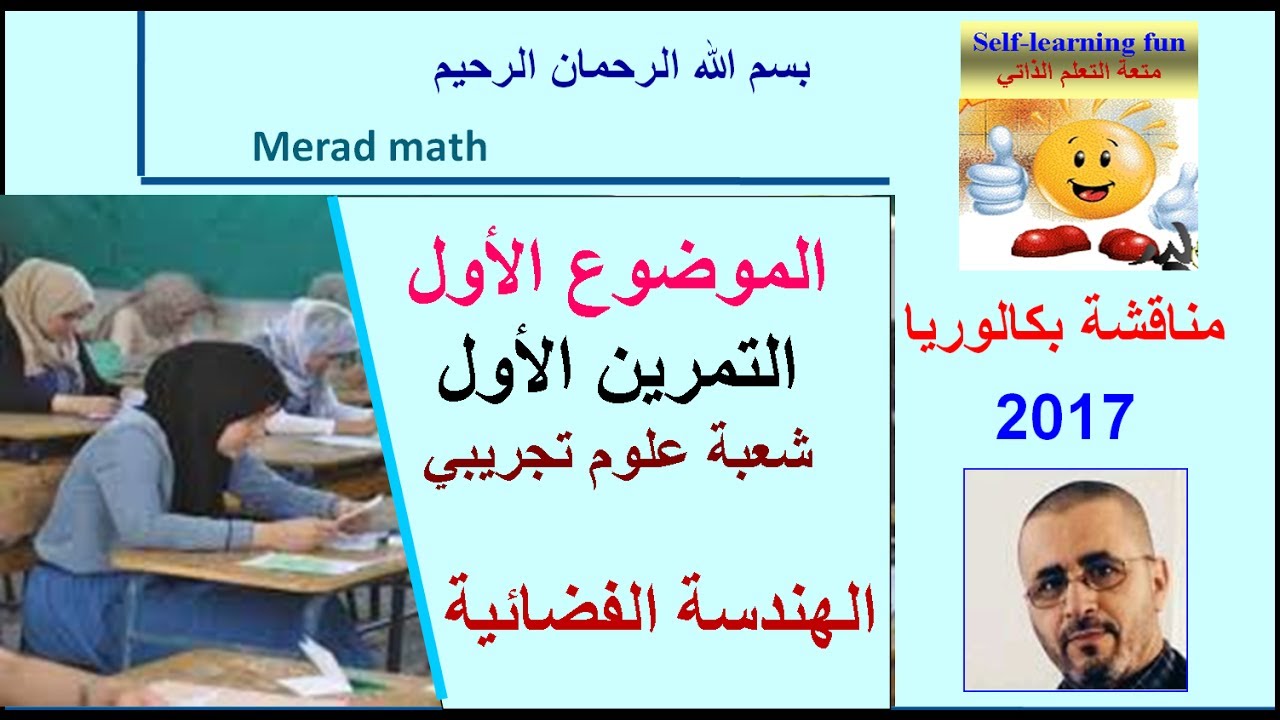 بسم الله الرحمان الرحيم

Merad math

Self-learning fun
متعة التعلم الذاتي

الموضوع الأول

التمرين الأول

شعبة علوم تجريبي

الهندسة الفضائية

مناقشة بكالوريا

2017